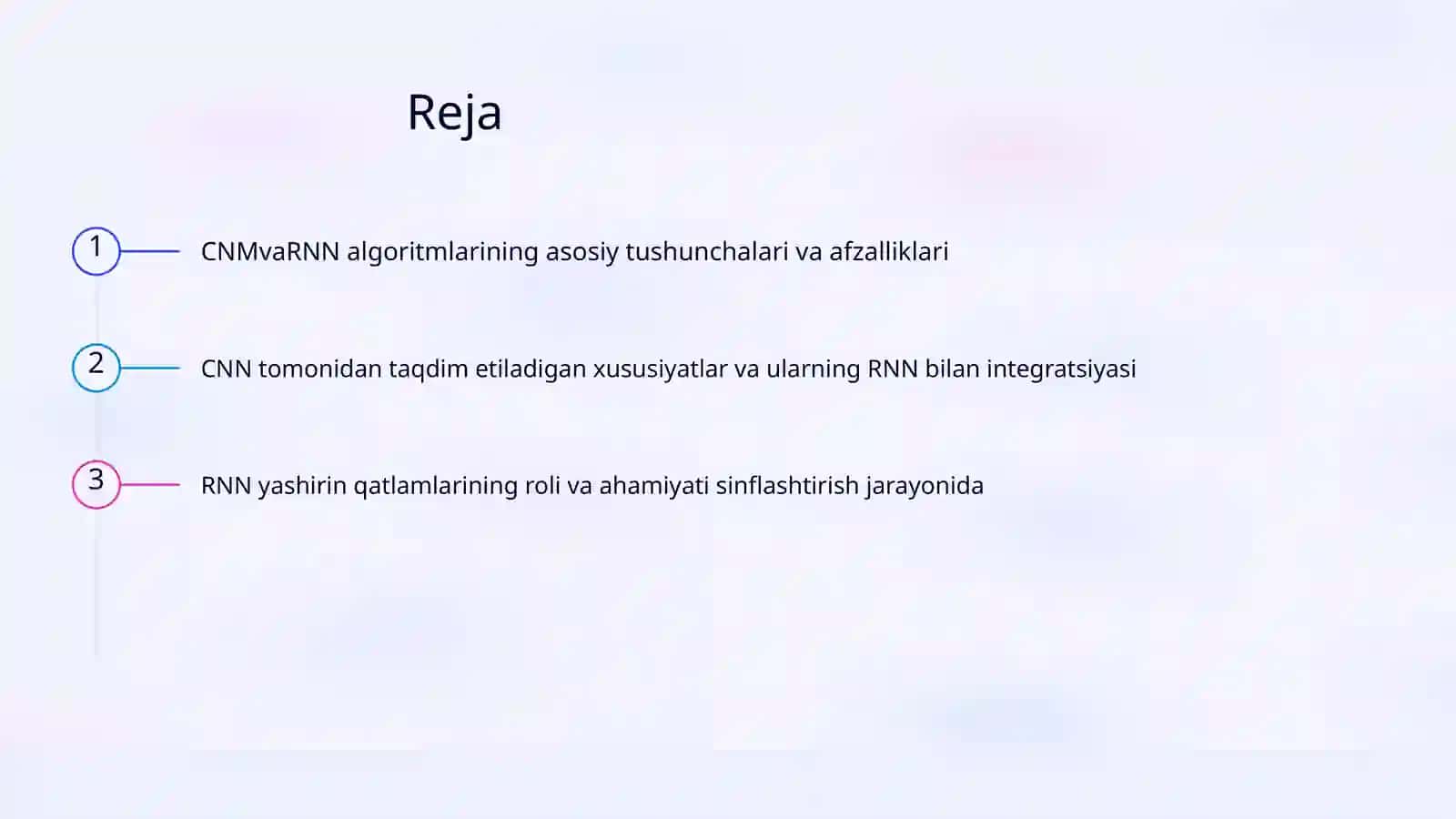 Reja

1 CNMvaRNN algoritmlarining asosiy tushunchalari va afzalliklari

2 CNN tomonidan taqdim etiladigan xususiyatlar va ularning RNN bilan integratsiyasi

3 RNN yashirin qatlamlarining roli va ahamiyati sinflashtirish jarayonida